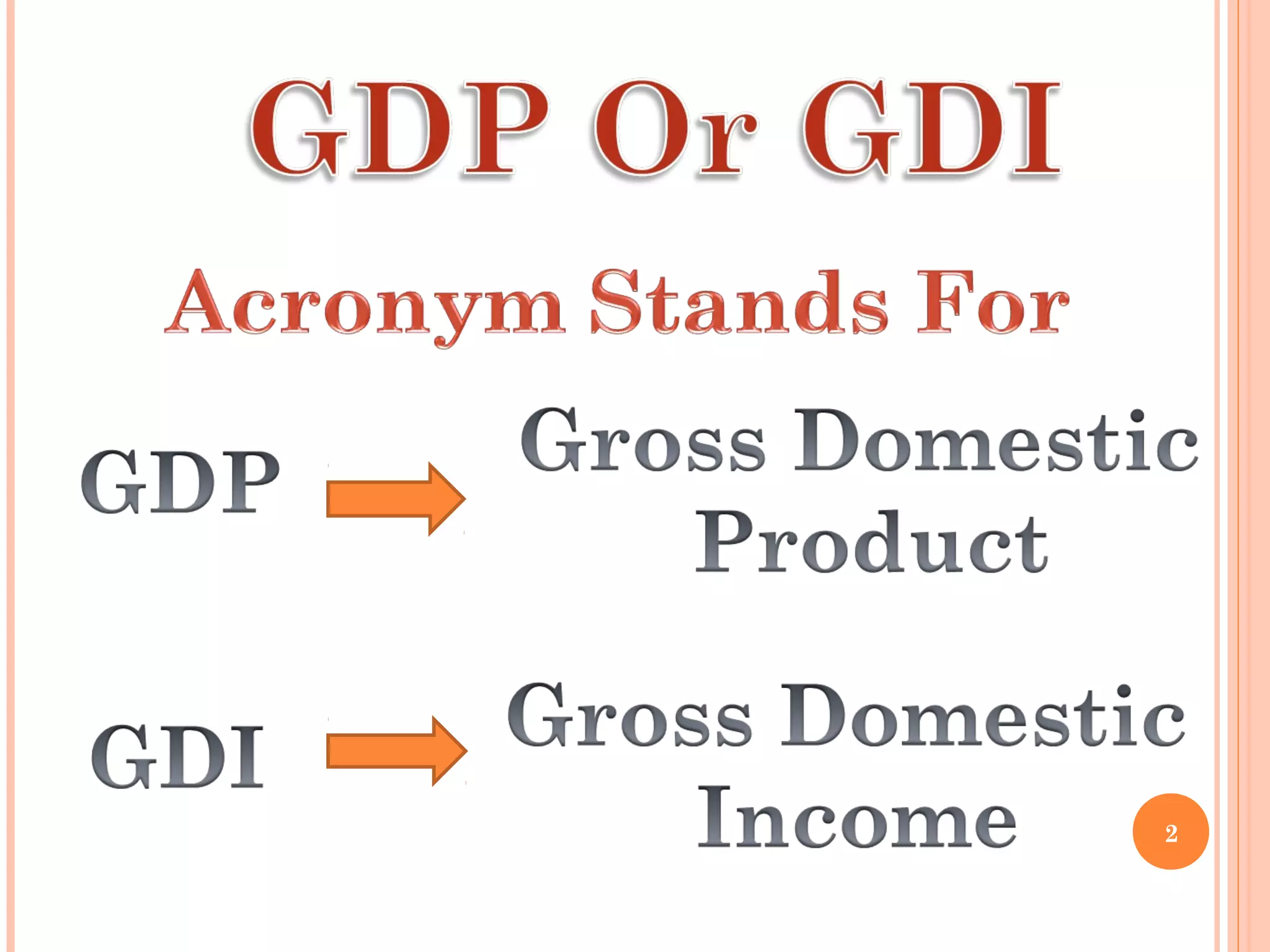 GDP Or GDI

Acronym Stands For

GDP

Gross Domestic Product

GDI

Gross Domestic Income

2